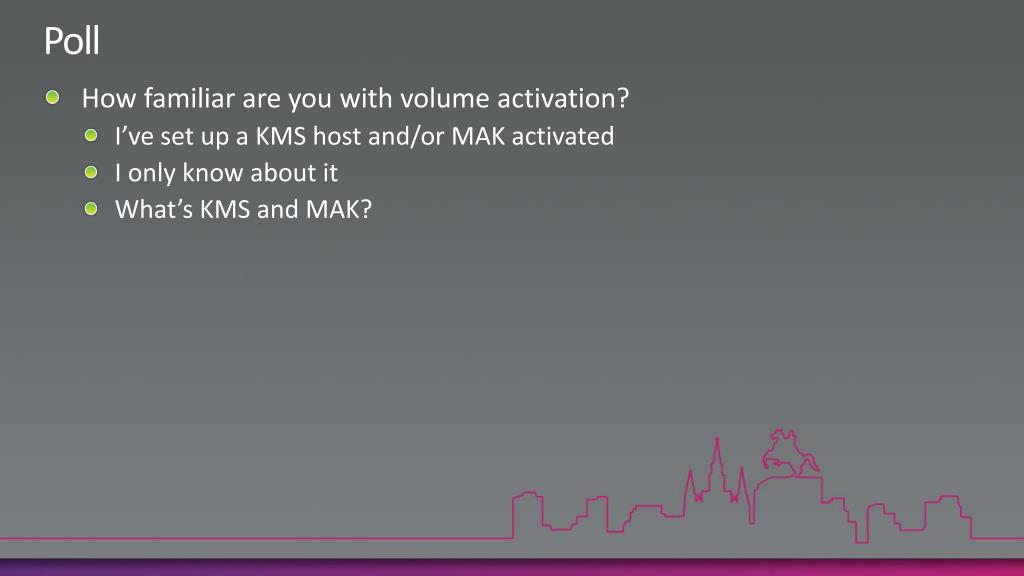 Poll

How familiar are you with volume activation?

I’ve set up a KMS host and/or MAK activated

I only know about it

What’s KMS and MAK?